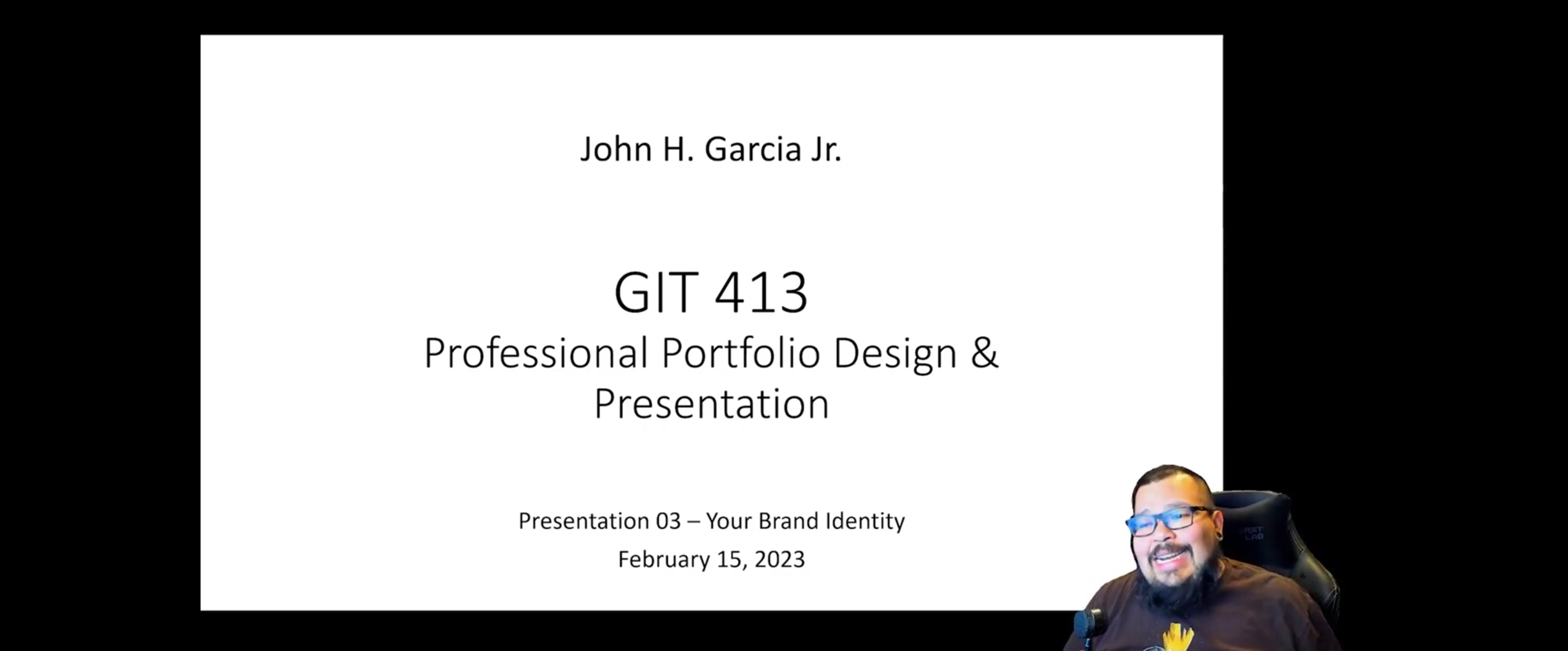 John H. Garcia Jr.

GIT 413
Professional Portfolio Design & Presentation

Presentation 03 – Your Brand Identity
February 15, 2023